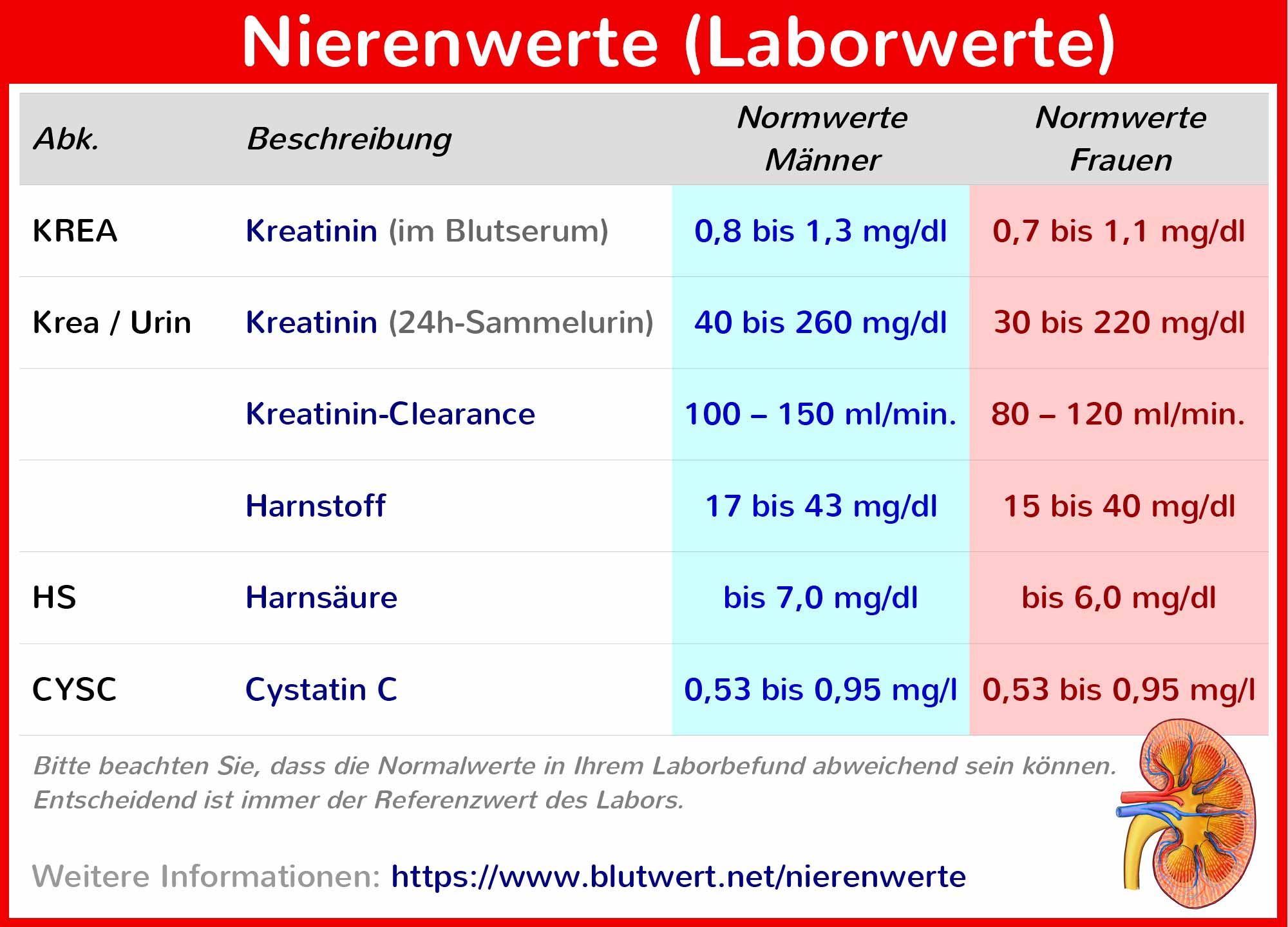 Nierenwerte (Laborwerte)

| Abk. | Beschreibung | Normwerte Männer | Normwerte Frauen |
|---|---|---|---|
| KREA | Kreatinin (im Blutserum) | 0,8 bis 1,3 mg/dl | 0,7 bis 1,1 mg/dl |
| Krea / Urin | Kreatinin (24h-Sammelurin) | 40 bis 260 mg/dl | 30 bis 220 mg/dl |
| | Kreatinin-Clearance | 100 – 150 ml/min. | 80 – 120 ml/min. |
| | Harnstoff | 17 bis 43 mg/dl | 15 bis 40 mg/dl |
| HS | Harnsäure | bis 7,0 mg/dl | bis 6,0 mg/dl |
| CYSC | Cystatin C | 0,53 bis 0,95 mg/l | 0,53 bis 0,95 mg/l |

Bitte beachten Sie, dass die Normalwerte in Ihrem Laborbefund abweichend sein können. Entscheidend ist immer der Referenzwert des Labors.

Weitere Informationen: https://www.blutwert.net/nierenwerte